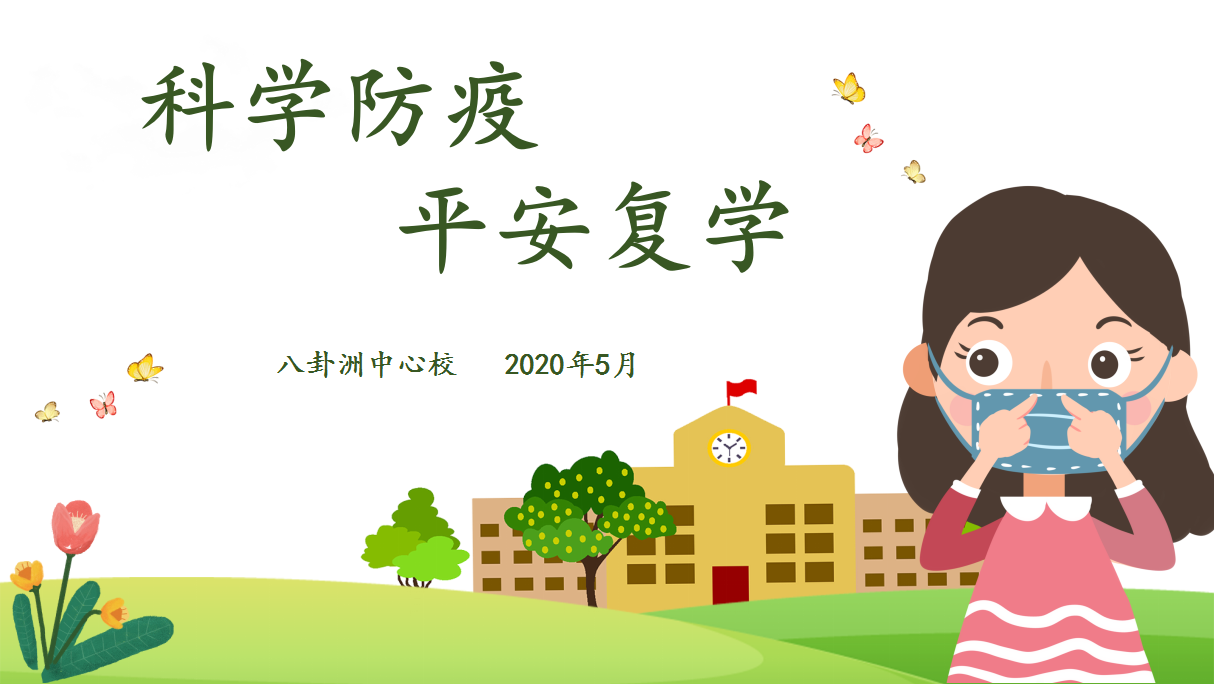 科学防疫
平安复学

八卦洲中心校 2020年5月